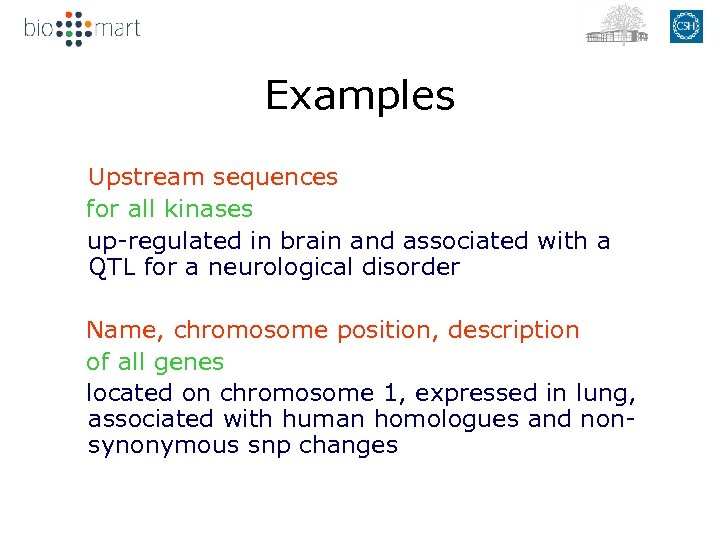 bio mart

CSH

Examples

Upstream sequences

for all kinases

up-regulated in brain and associated with a QTL for a neurological disorder

Name, chromosome position, description

of all genes

located on chromosome 1, expressed in lung, associated with human homologues and non-synonymous snp changes